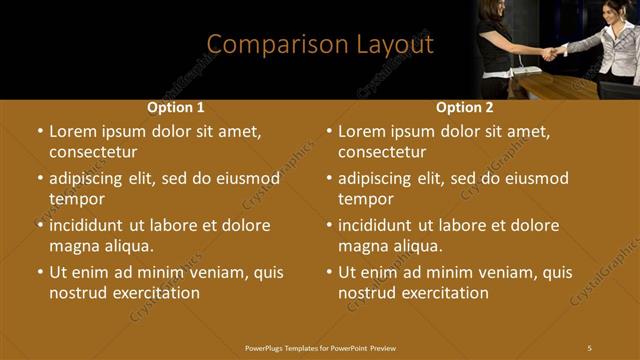 Comparison Layout

Option 1

• Lorem ipsum dolor sit amet, consectetur
• adipiscing elit, sed do eiusmod tempor
• incididunt ut labore et dolore magna aliqua.
• Ut enim ad minim veniam, quis nostrud exercitation

Option 2

• Lorem ipsum dolor sit amet, consectetur
• adipiscing elit, sed do eiusmod tempor
• incididunt ut labore et dolore magna aliqua.
• Ut enim ad minim veniam, quis nostrud exercitation

CrystalGraphics

PowerPlugs Templates for PowerPoint Preview

5